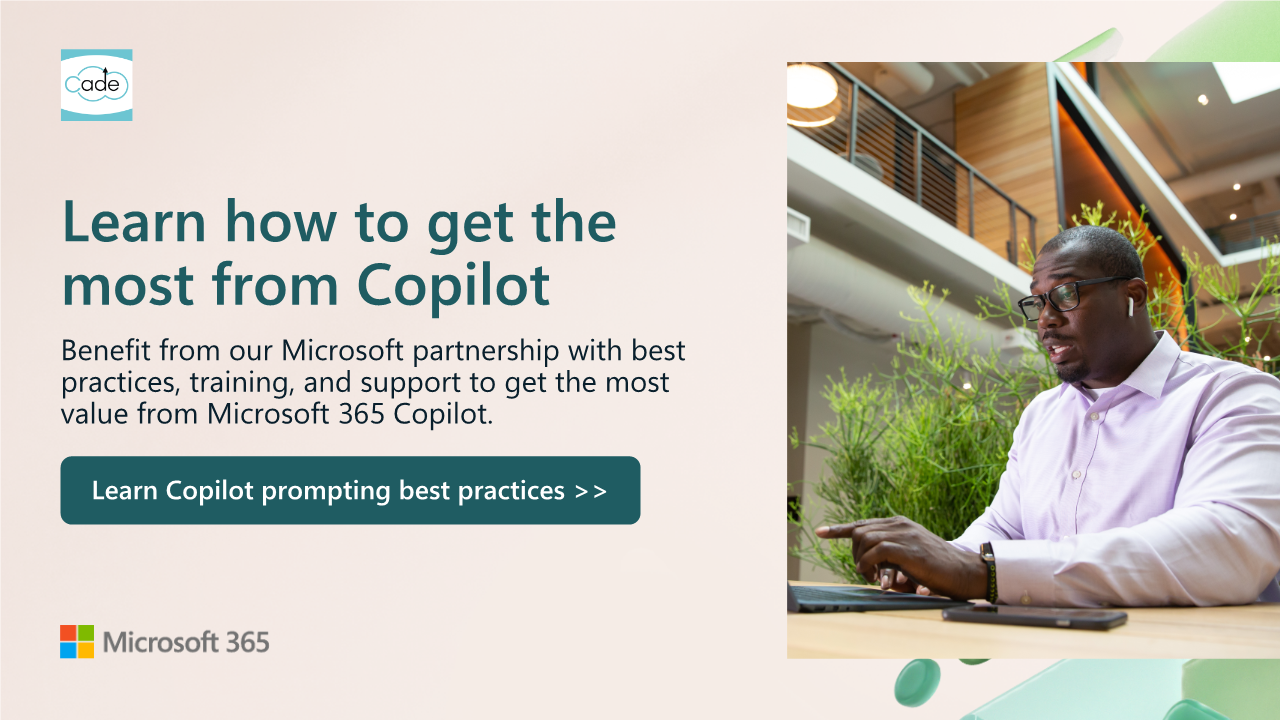 Cade

Learn how to get the most from Copilot

Benefit from our Microsoft partnership with best practices, training, and support to get the most value from Microsoft 365 Copilot.

Learn Copilot prompting best practices >>

Microsoft 365